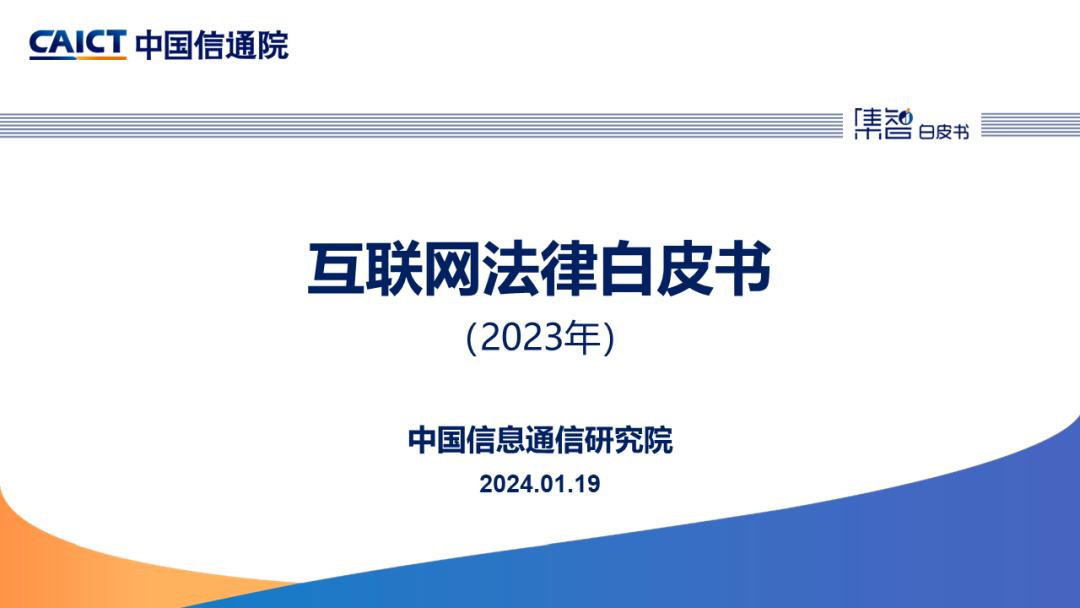 CAICT 中国信通院

集智 白皮书

互联网法律白皮书

(2023年)

中国信息通信研究院

2024.01.19